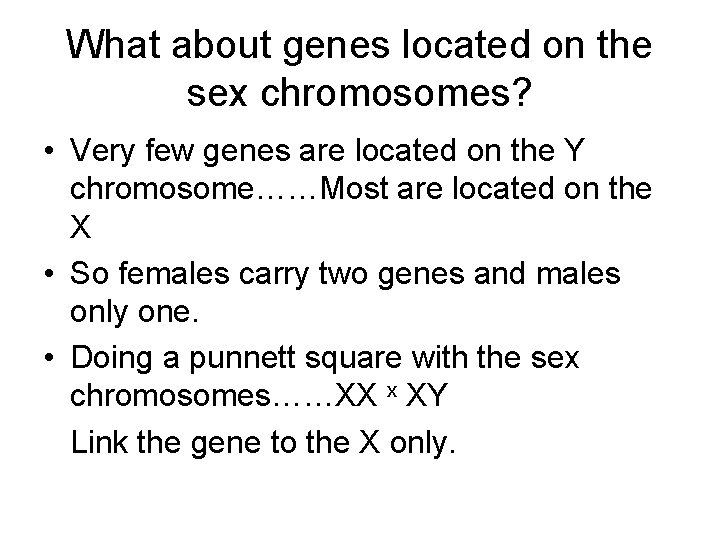 What about genes located on the sex chromosomes?

• Very few genes are located on the Y chromosome……Most are located on the X

• So females carry two genes and males only one.

• Doing a punnett square with the sex chromosomes……XX $^x$ XY

Link the gene to the X only.